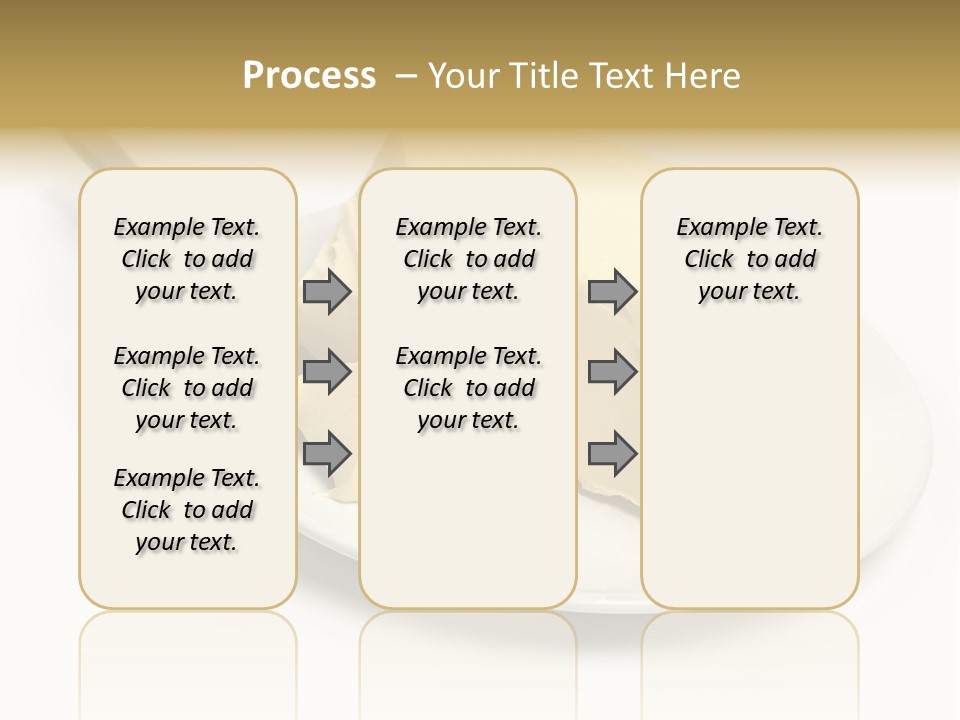 Process – Your Title Text Here

Example Text. Click to add your text.

Example Text. Click to add your text.

Example Text. Click to add your text.

Example Text. Click to add your text.

Example Text. Click to add your text.

Example Text. Click to add your text.